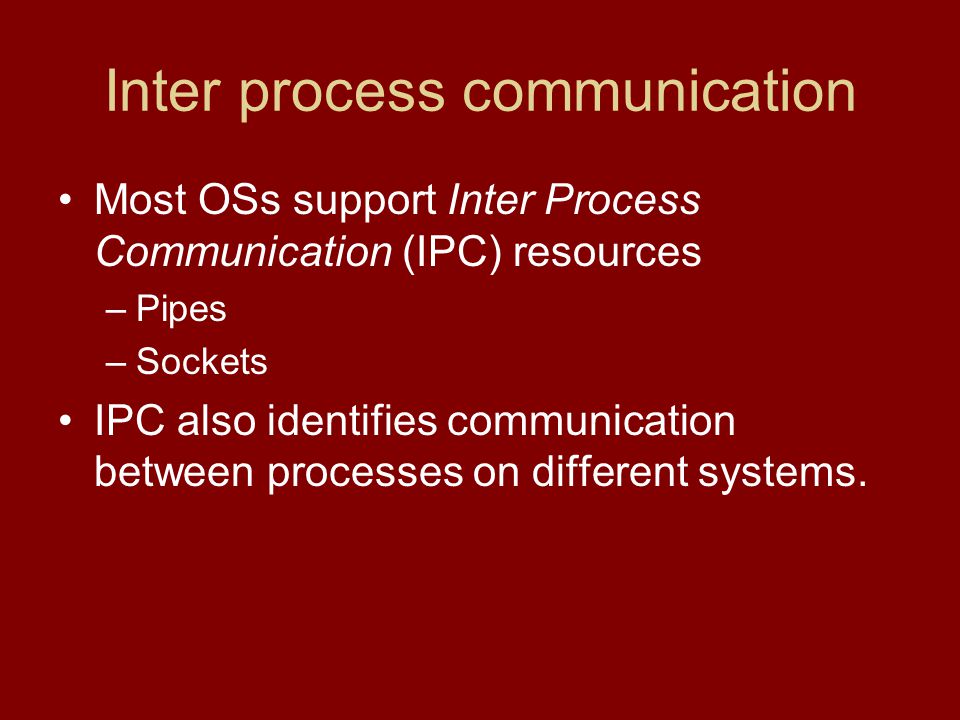 Inter process communication

• Most OSs support Inter Process Communication (IPC) resources
– Pipes
– Sockets

• IPC also identifies communication between processes on different systems.